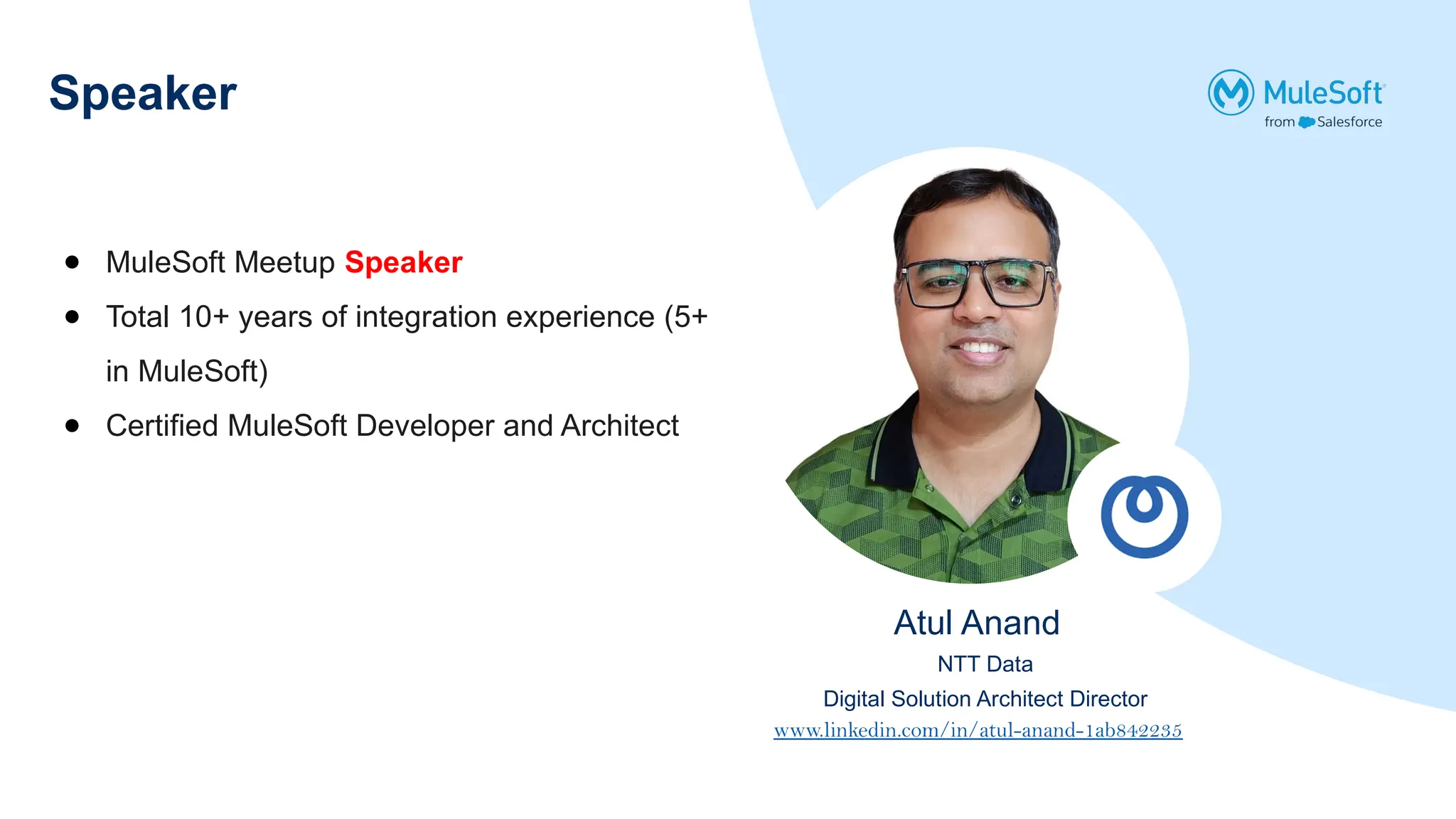 Speaker

MuleSoft from Salesforce

- MuleSoft Meetup Speaker
- Total 10+ years of integration experience (5+ in MuleSoft)
- Certified MuleSoft Developer and Architect

Atul Anand
NTT Data
Digital Solution Architect Director
www.linkedin.com/in/atul-anand-1ab842235